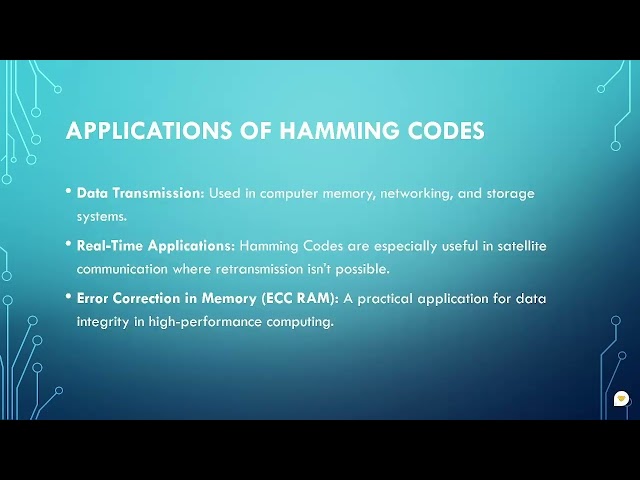 APPLICATIONS OF HAMMING CODES

• Data Transmission: Used in computer memory, networking, and storage systems.

• Real-Time Applications: Hamming Codes are especially useful in satellite communication where retransmission isn't possible.

• Error Correction in Memory (ECC RAM): A practical application for data integrity in high-performance computing.